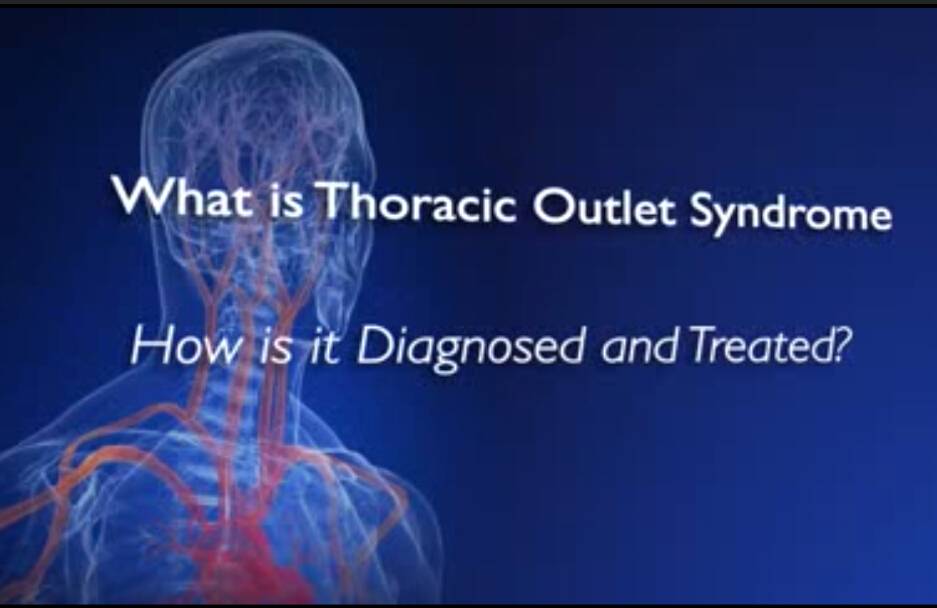 What is Thoracic Outlet Syndrome

How is it Diagnosed and Treated?